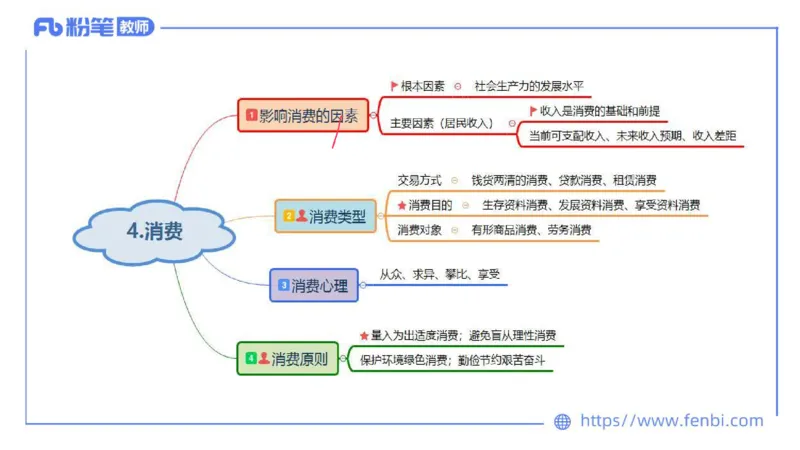 Fb 粉笔 教师

4.消费

1 影响消费的因素
根本因素 社会生产力的发展水平
主要因素（居民收入）
收入是消费的基础和前提
当前可支配收入、未来收入预期、收入差距

2 消费类型
交易方式 钱货两清的消费、贷款消费、租赁消费
消费目的 生存资料消费、发展资料消费、享受资料消费
消费对象 有形商品消费、劳务消费

3 消费心理
从众、求异、攀比、享受

4 消费原则
量入为出适度消费；避免盲从理性消费
保护环境绿色消费；勤俭节约艰苦奋斗

https://www.fenbi.com